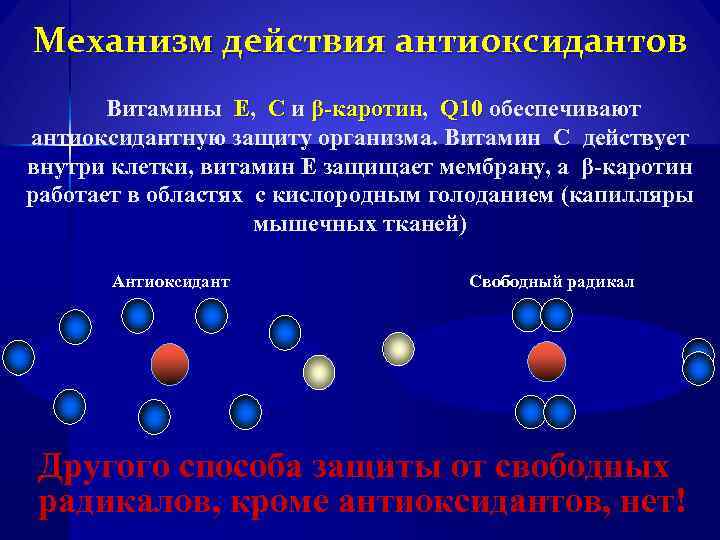 Механизм действия антиоксидантов

Витамины Е, С и β-каротин, Q10 обеспечивают антиоксидантную защиту организма. Витамин С действует внутри клетки, витамин Е защищает мембрану, а β-каротин работает в областях с кислородным голоданием (капилляры мышечных тканей)

Антиоксидант

Свободный радикал

Другого способа защиты от свободных радикалов, кроме антиоксидантов, нет!